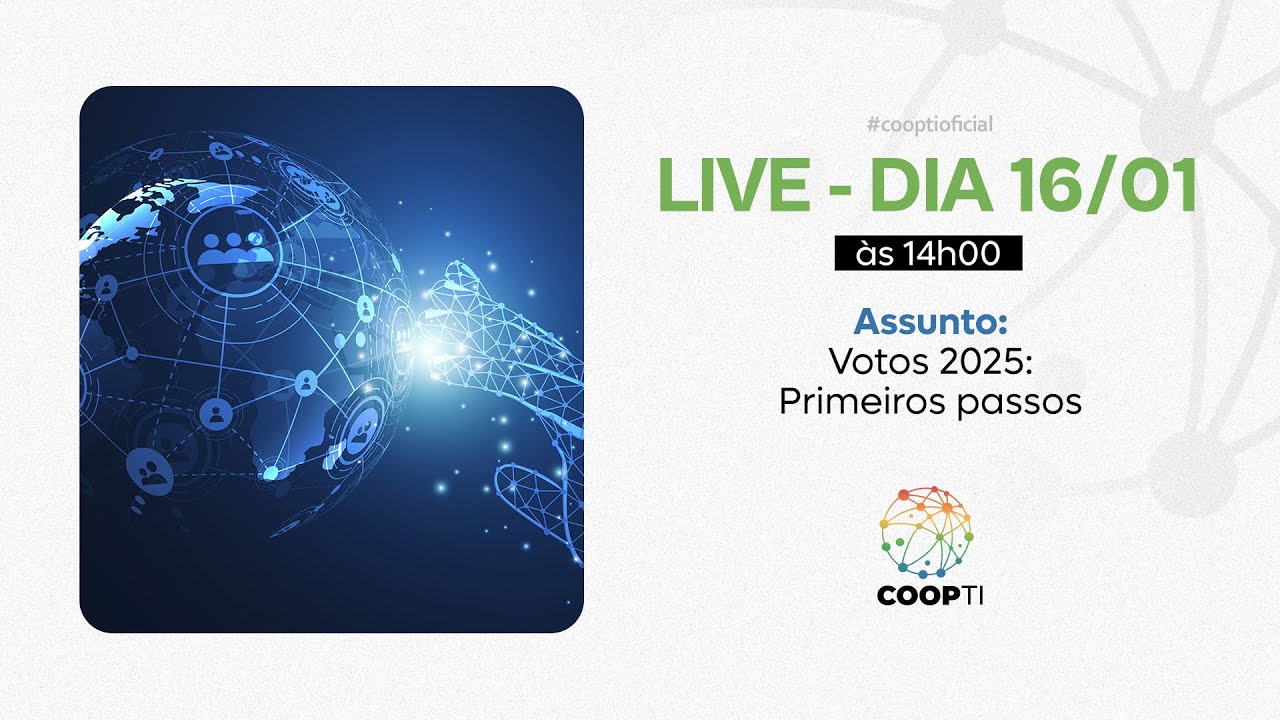 #cooptioficial

LIVE - DIA 16/01

às 14h00

Assunto:
Votos 2025:
Primeiros passos

COOPTI